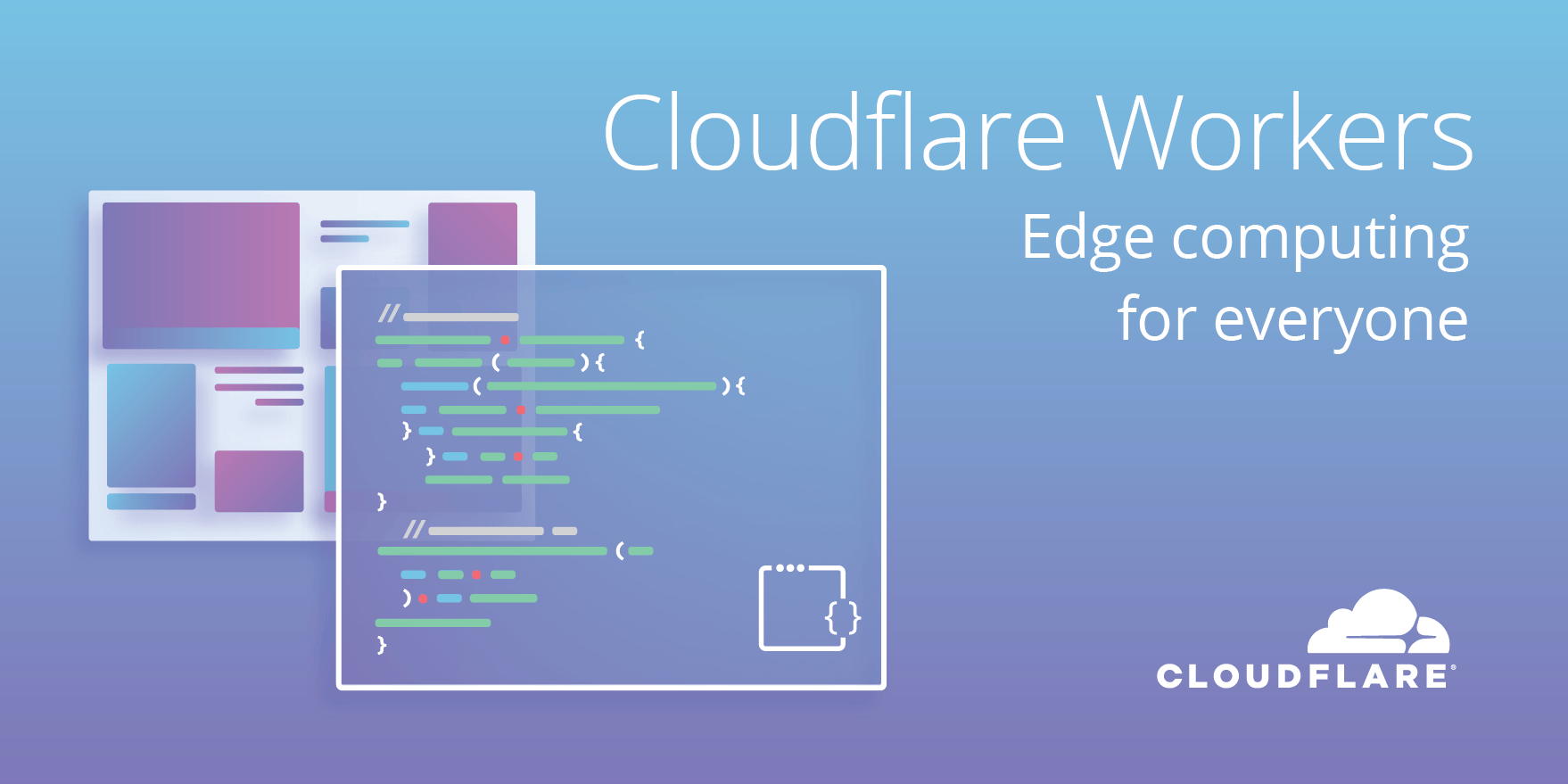 Cloudflare Workers

Edge computing
for everyone

CLOUDFLARE®